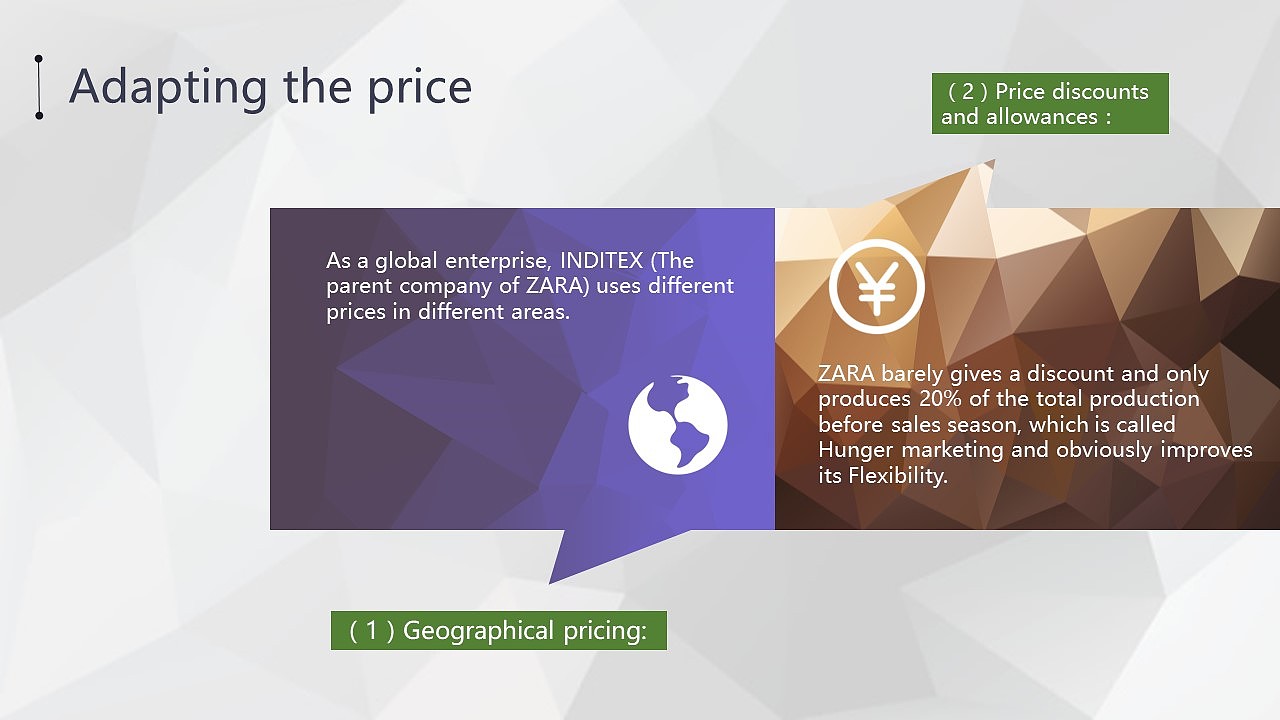 Adapting the price

( 2 ) Price discounts and allowances :

As a global enterprise, INDITEX (The parent company of ZARA) uses different prices in different areas.

¥

ZARA barely gives a discount and only produces 20% of the total production before sales season, which is called Hunger marketing and obviously improves its Flexibility.

( 1 ) Geographical pricing: